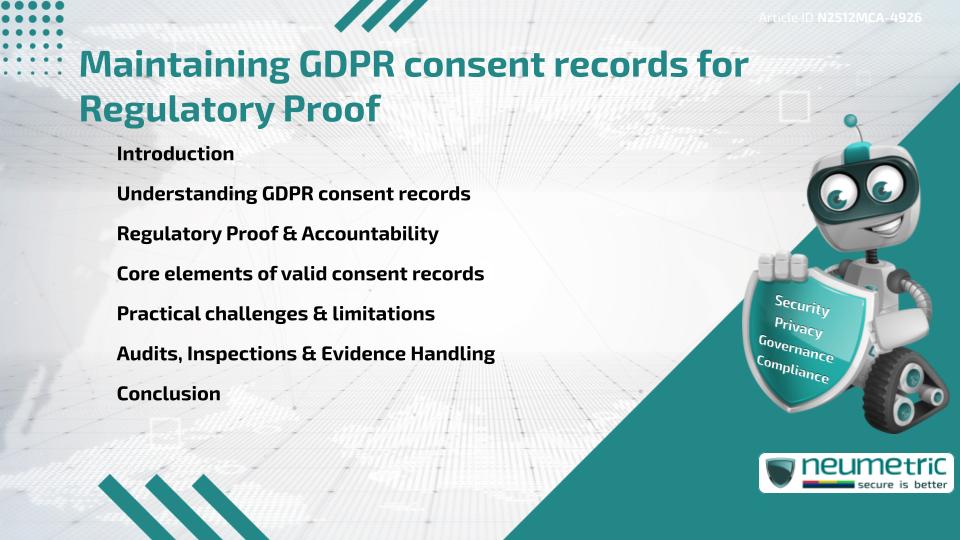 Article ID N2512MCA-4926

Maintaining GDPR consent records for Regulatory Proof

Introduction

Understanding GDPR consent records

Regulatory Proof & Accountability

Core elements of valid consent records

Practical challenges & limitations

Audits, Inspections & Evidence Handling

Conclusion

Security
Privacy
Governance
Compliance

neumetric
secure is better